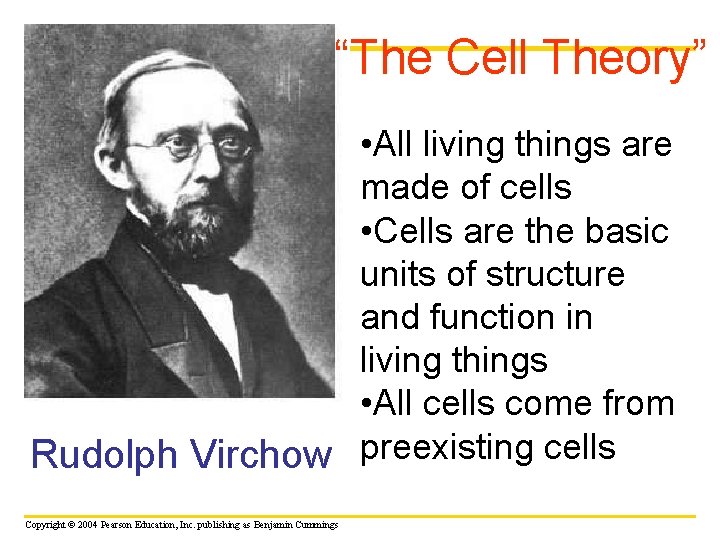 "The Cell Theory"

• All living things are made of cells
• Cells are the basic units of structure and function in living things
• All cells come from preexisting cells

Rudolph Virchow

Copyright © 2004 Pearson Education, Inc. publishing as Benjamin Cummings